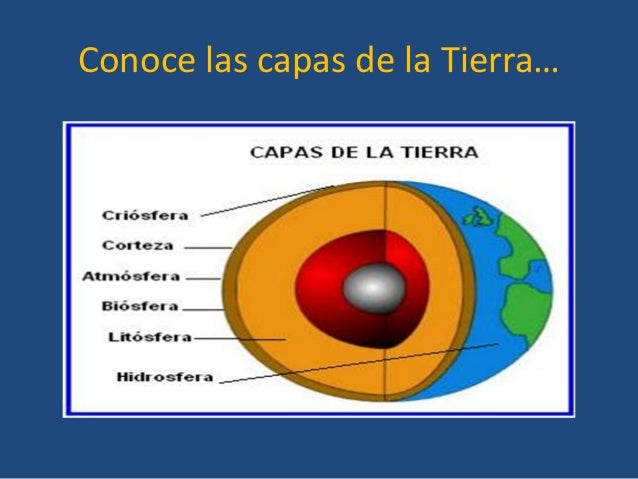 Conoce las capas de la Tierra…

CAPAS DE LA TIERRA

Criósfera
Corteza
Atmósfera
Biósfera
Litósfera
Hidrosfera